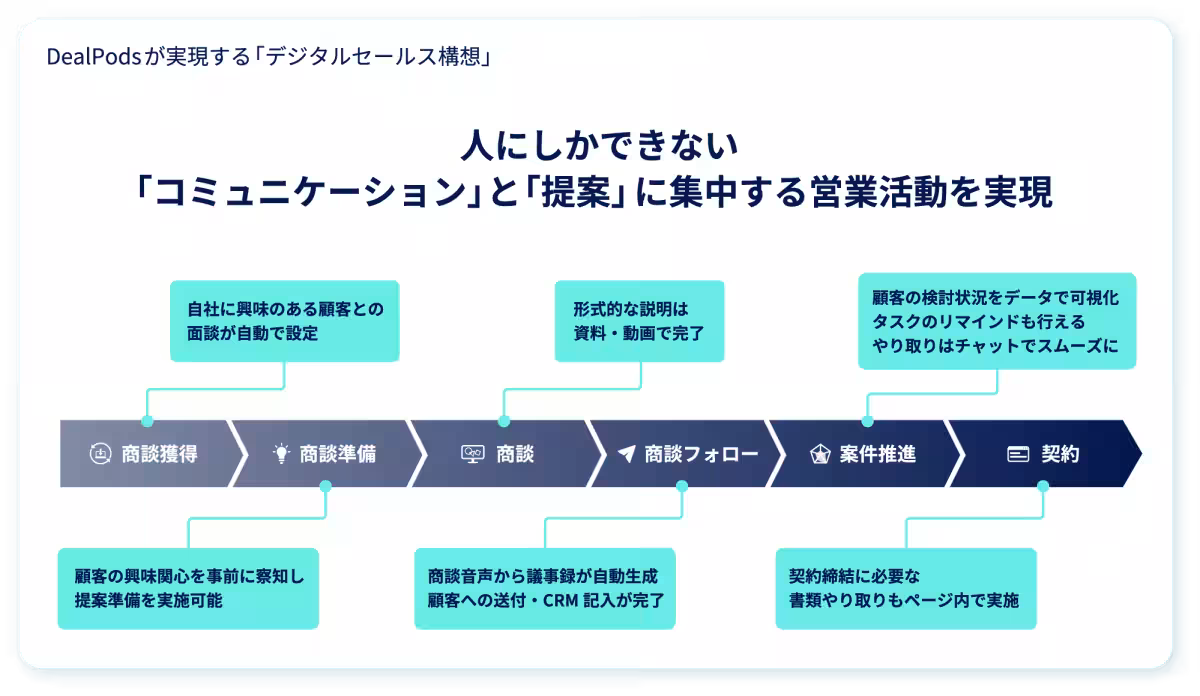 DealPodsが実現する「デジタルセールス構想」

人にしかできない
「コミュニケーション」と「提案」に集中する営業活動を実現

自社に興味のある顧客との
面談が自動で設定

形式的な説明は
資料・動画で完了

顧客の検討状況をデータで可視化
タスクのリマインドも行える
やり取りはチャットでスムーズに

商談獲得

商談準備

商談

商談フォロー

案件推進

契約

顧客の興味関心を事前に察知し
提案準備を実施可能

商談音声から議事録が自動生成
顧客への送付・CRM 記入が完了

契約締結に必要な
書類やり取りもページ内で実施